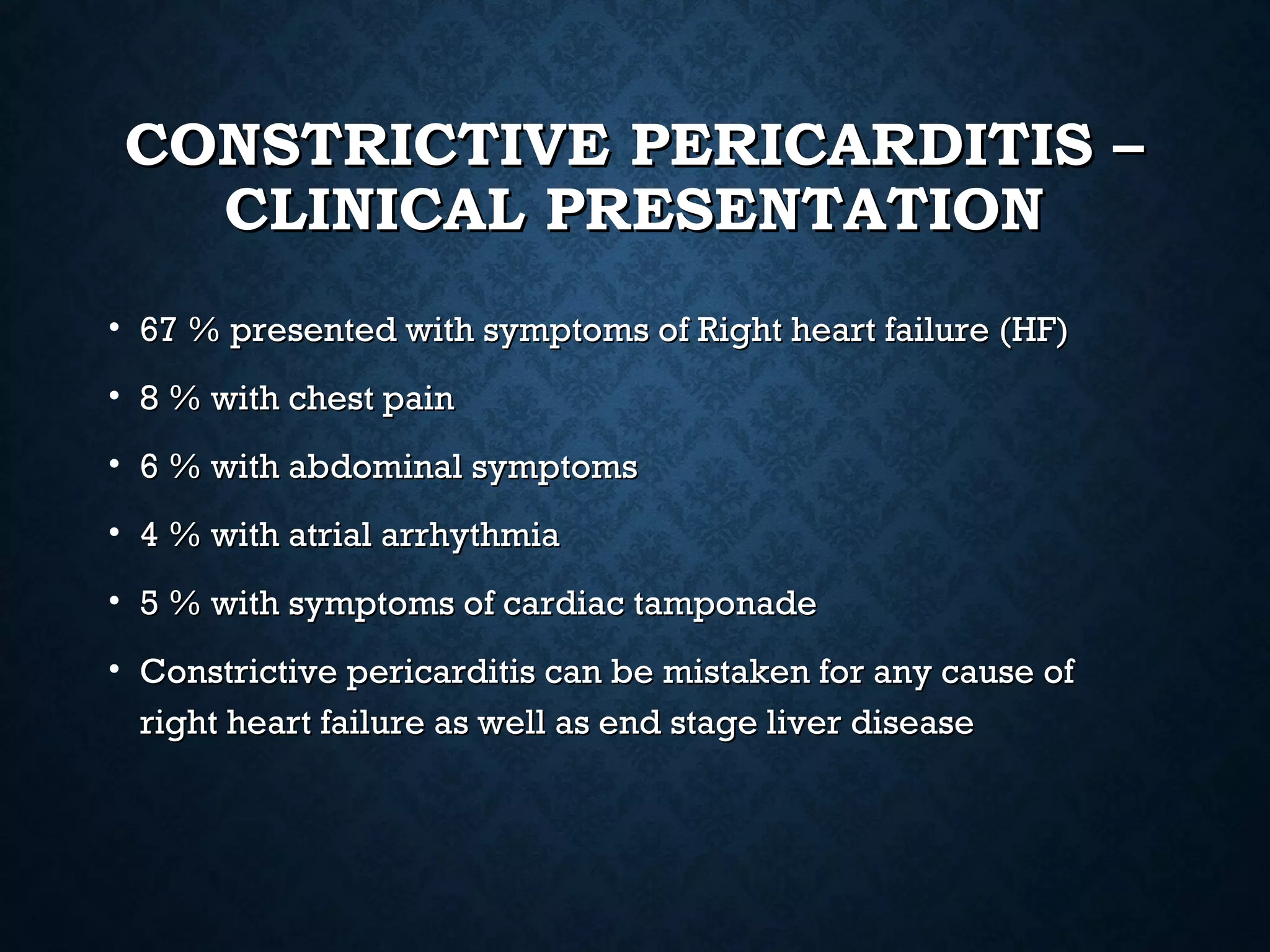 CONSTRICTIVE PERICARDITIS – CLINICAL PRESENTATION

• 67 % presented with symptoms of Right heart failure (HF)
• 8 % with chest pain
• 6 % with abdominal symptoms
• 4 % with atrial arrhythmia
• 5 % with symptoms of cardiac tamponade
• Constrictive pericarditis can be mistaken for any cause of right heart failure as well as end stage liver disease